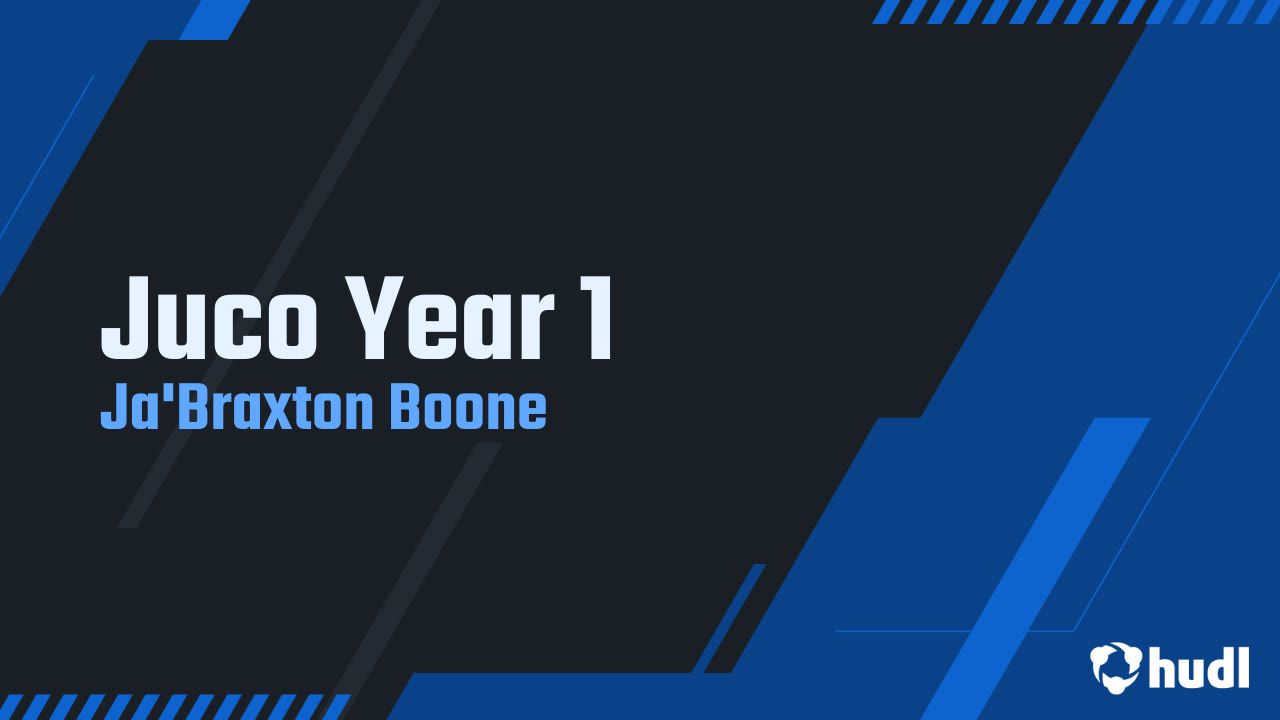 Juco Year 1
Ja'Braxton Boone

hudl